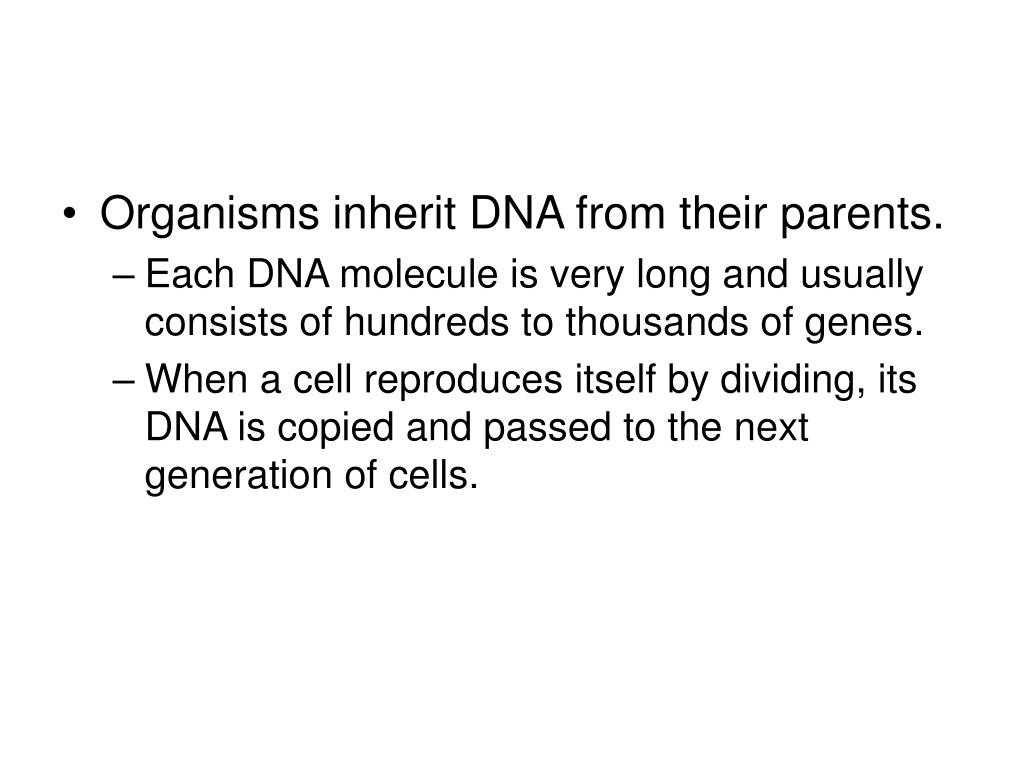 • Organisms inherit DNA from their parents.
– Each DNA molecule is very long and usually consists of hundreds to thousands of genes.
– When a cell reproduces itself by dividing, its DNA is copied and passed to the next generation of cells.